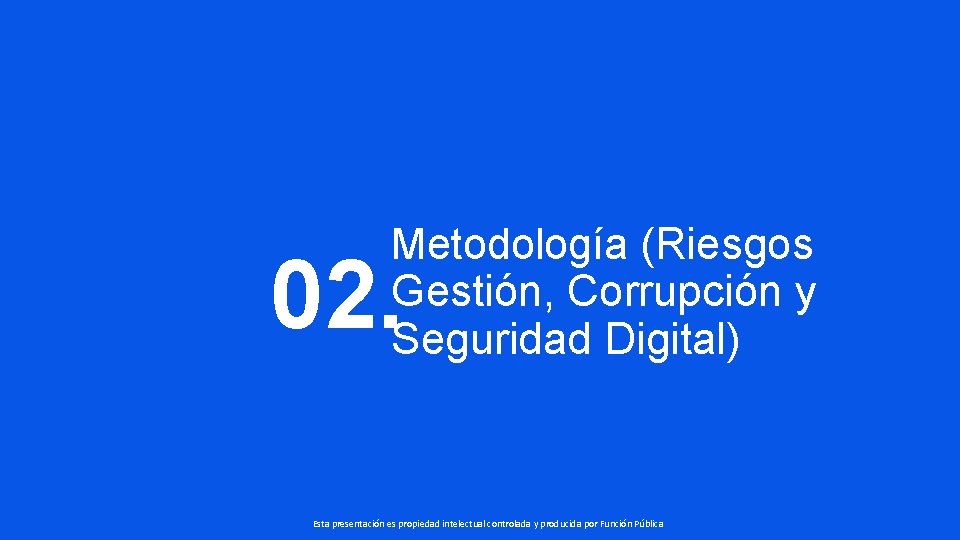 02.

Metodología (Riesgos Gestión, Corrupción y Seguridad Digital)

Esta presentación es propiedad intelectual controlada y producida por Función Pública